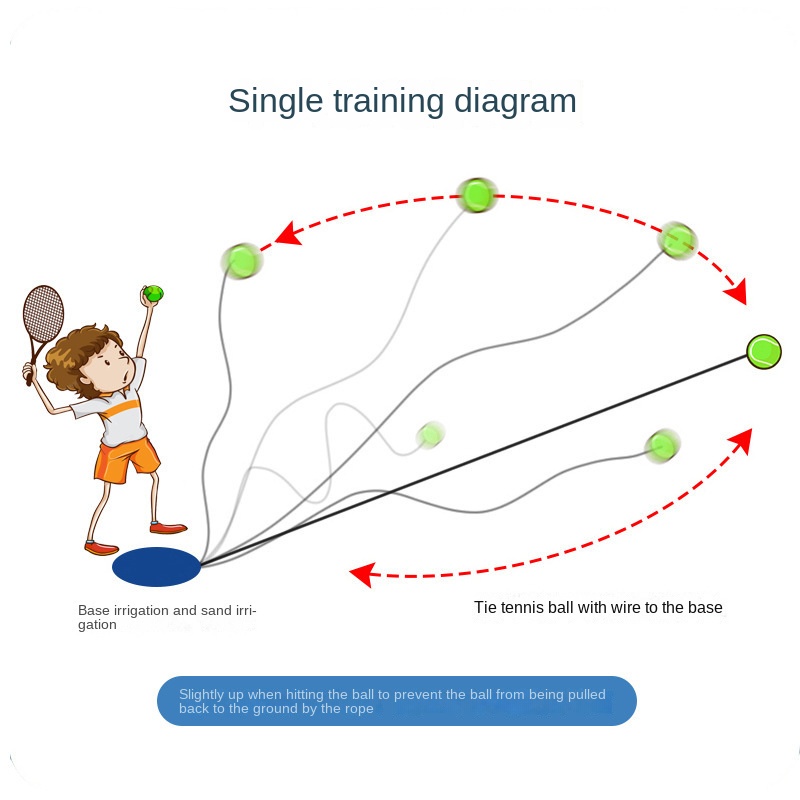 Single training diagram

Base irrigation and sand irrigation

Tie tennis ball with wire to the base

Slightly up when hitting the ball to prevent the ball from being pulled back to the ground by the rope